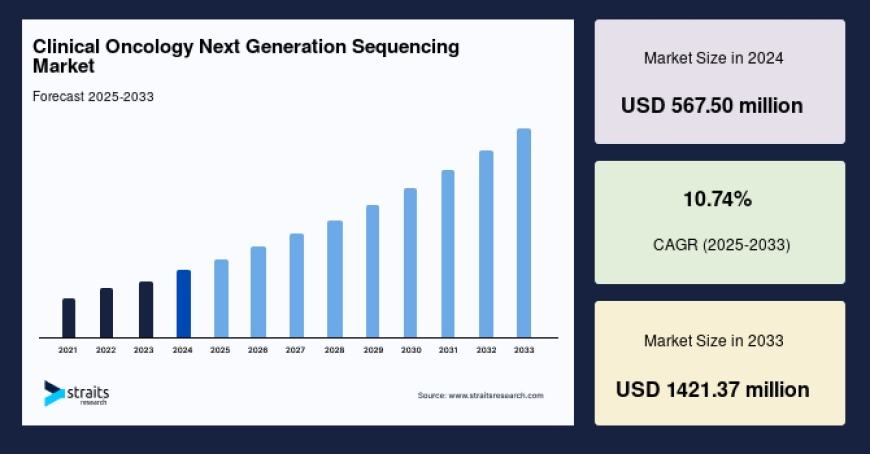 Clinical Oncology Next Generation Sequencing Market

Forecast 2025-2033

2021
2022
2023
2024
2025
2026
2027
2028
2029
2030
2031
2032
2033

straits
research

Source: www.straitsresearch.com

Market Size in 2024

USD 567.50 million

10.74%

CAGR (2025-2033)

Market Size in 2033

USD 1421.37 million